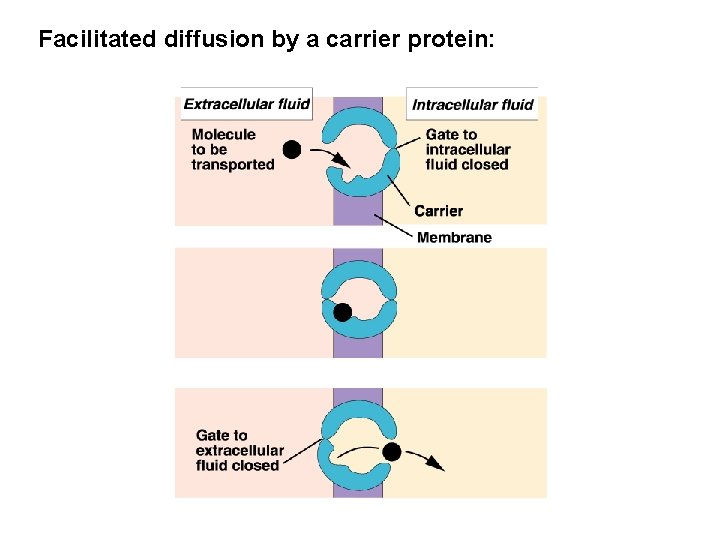 Facilitated diffusion by a carrier protein:

Extracellular fluid

Intracellular fluid

Molecule to be transported

Gate to intracellular fluid closed

Carrier

Membrane

Gate to extracellular fluid closed